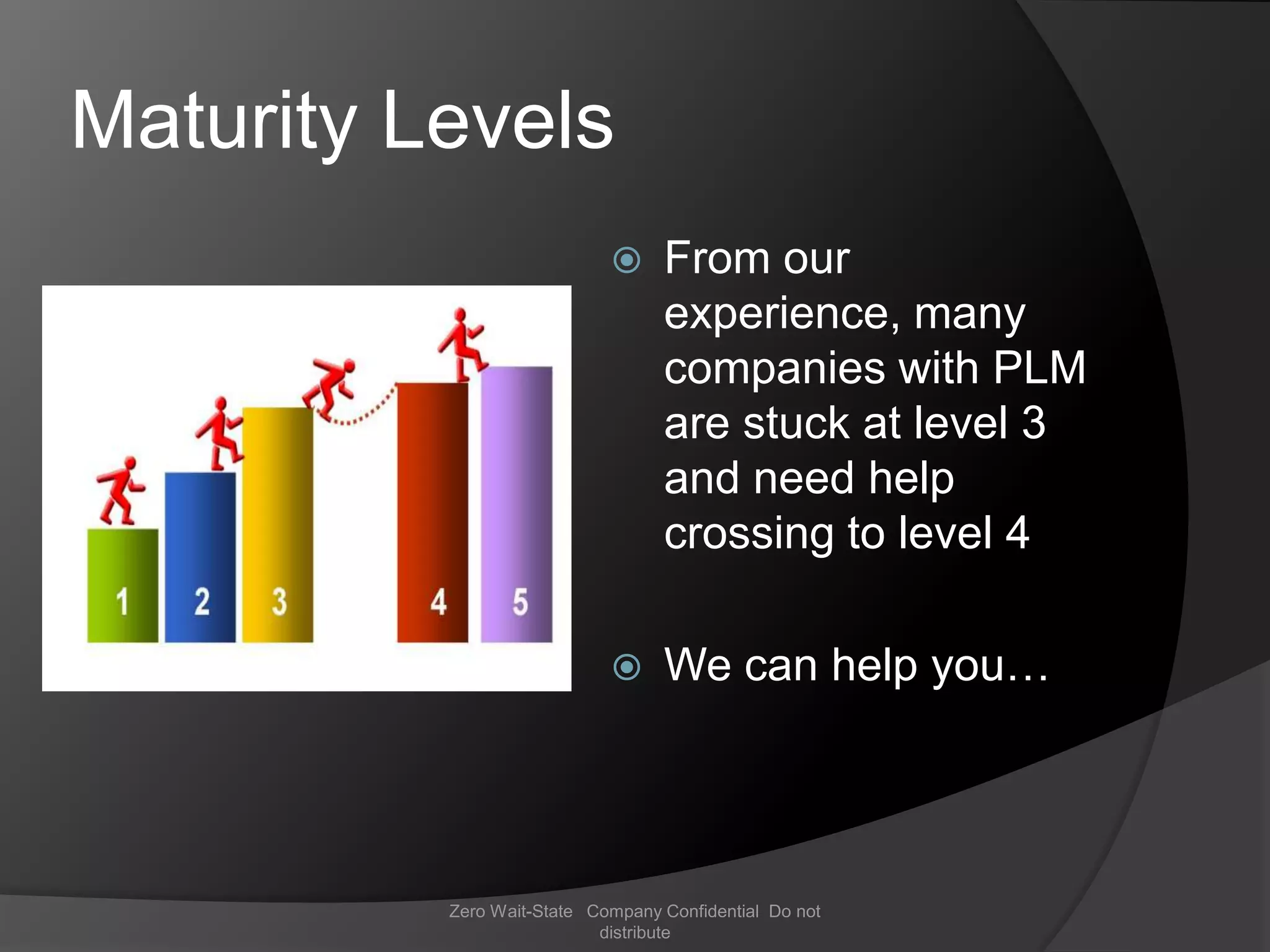 Maturity Levels

1 2 3 4 5

From our experience, many companies with PLM are stuck at level 3 and need help crossing to level 4

We can help you…

Zero Wait-State Company Confidential Do not distribute